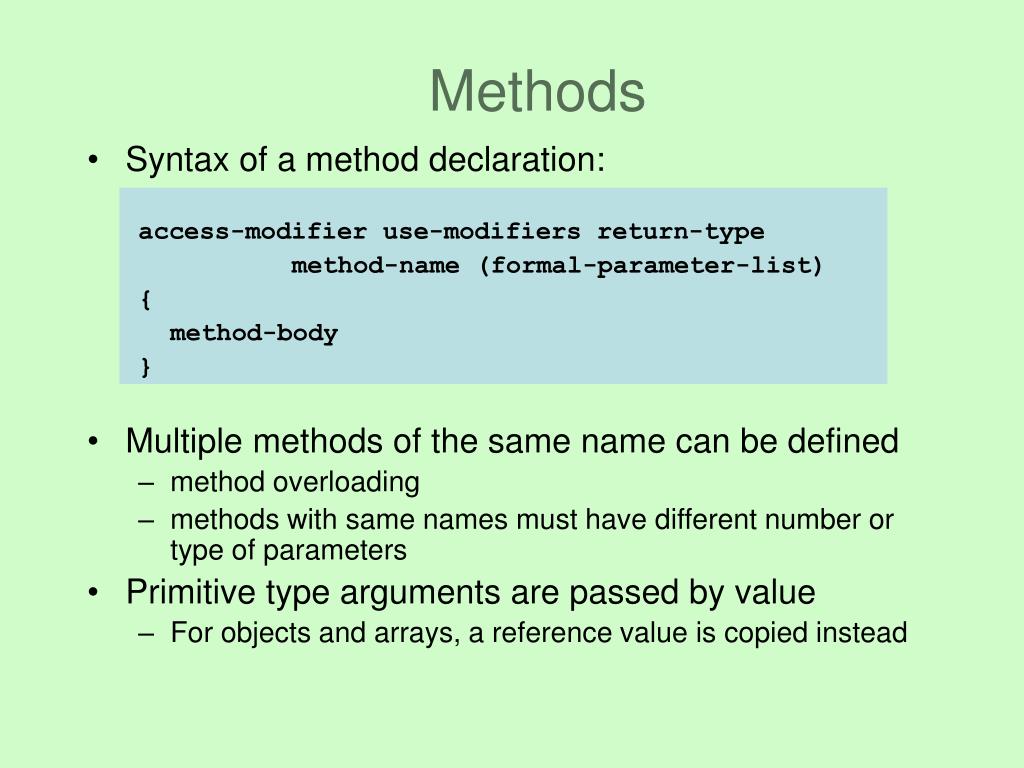 Methods

• Syntax of a method declaration:

access-modifier use-modifiers return-type
          method-name (formal-parameter-list)
{
  method-body
}

• Multiple methods of the same name can be defined
  – method overloading
  – methods with same names must have different number or type of parameters
• Primitive type arguments are passed by value
  – For objects and arrays, a reference value is copied instead